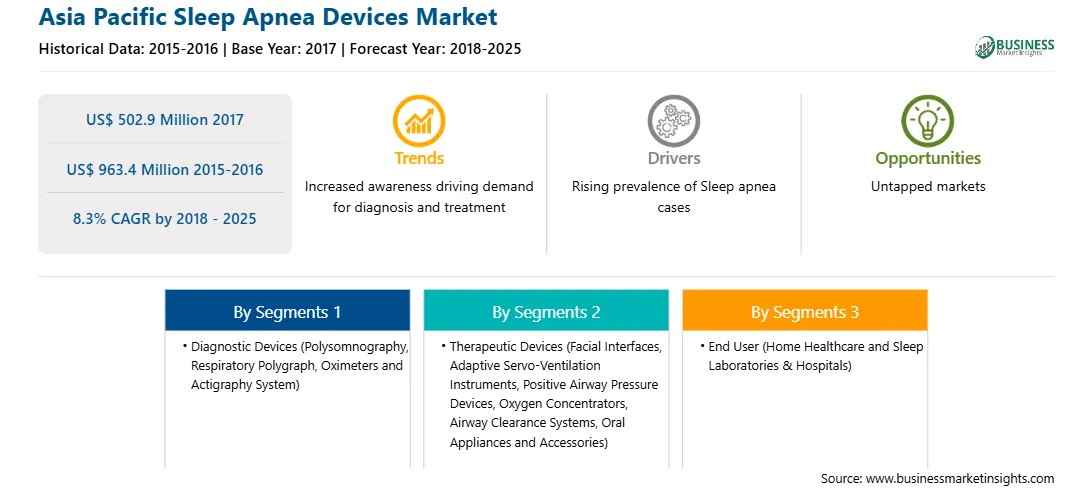 Asia Pacific Sleep Apnea Devices Market

Historical Data: 2015-2016 | Base Year: 2017 | Forecast Year: 2018-2025

BUSINESS
Market Insights

US$ 502.9 Million 2017

US$ 963.4 Million 2015-2016

8.3% CAGR by 2018 - 2025

Trends

Increased awareness driving demand for diagnosis and treatment

Drivers

Rising prevalence of Sleep apnea cases

Opportunities

Untapped markets

By Segments 1

• Diagnostic Devices (Polysomnography, Respiratory Polygraph, Oximeters and Actigraphy System)

By Segments 2

• Therapeutic Devices (Facial Interfaces, Adaptive Servo-Ventilation Instruments, Positive Airway Pressure Devices, Oxygen Concentrators, Airway Clearance Systems, Oral Appliances and Accessories)

By Segments 3

• End User (Home Healthcare and Sleep Laboratories & Hospitals)

Source: www.businessmarketinsights.com